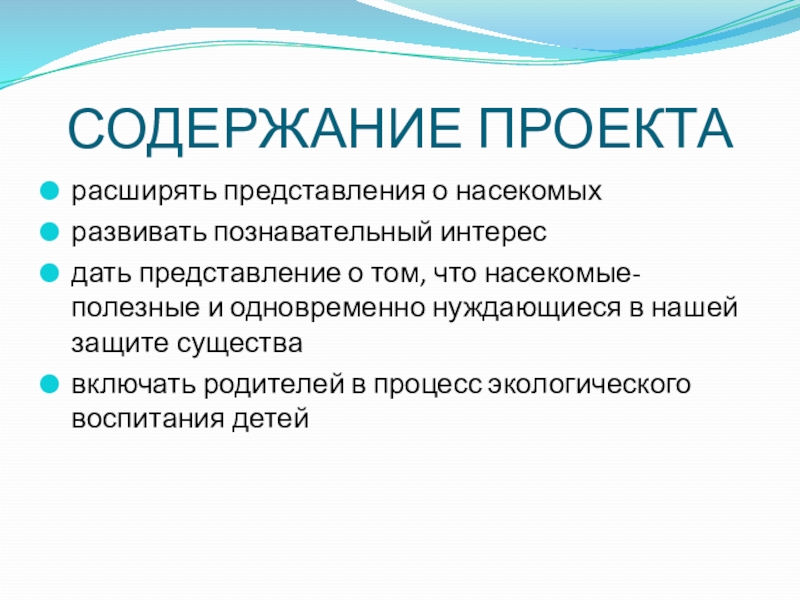 СОДЕРЖАНИЕ ПРОЕКТА

расширять представления о насекомых

развивать познавательный интерес

дать представление о том, что насекомые- полезные и одновременно нуждающиеся в нашей защите существа

включать родителей в процесс экологического воспитания детей